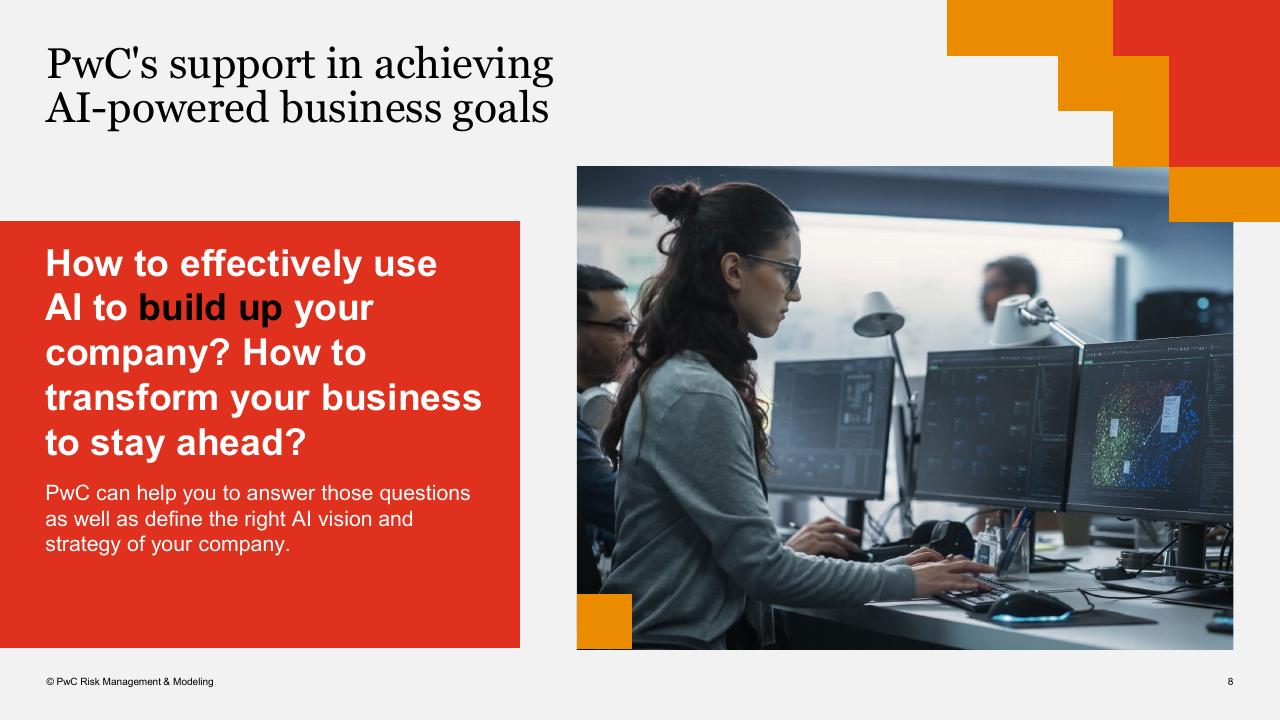 PwC's support in achieving AI-powered business goals

How to effectively use AI to build up your company? How to transform your business to stay ahead?

PwC can help you to answer those questions as well as define the right AI vision and strategy of your company.

© PwC Risk Management & Modeling

8